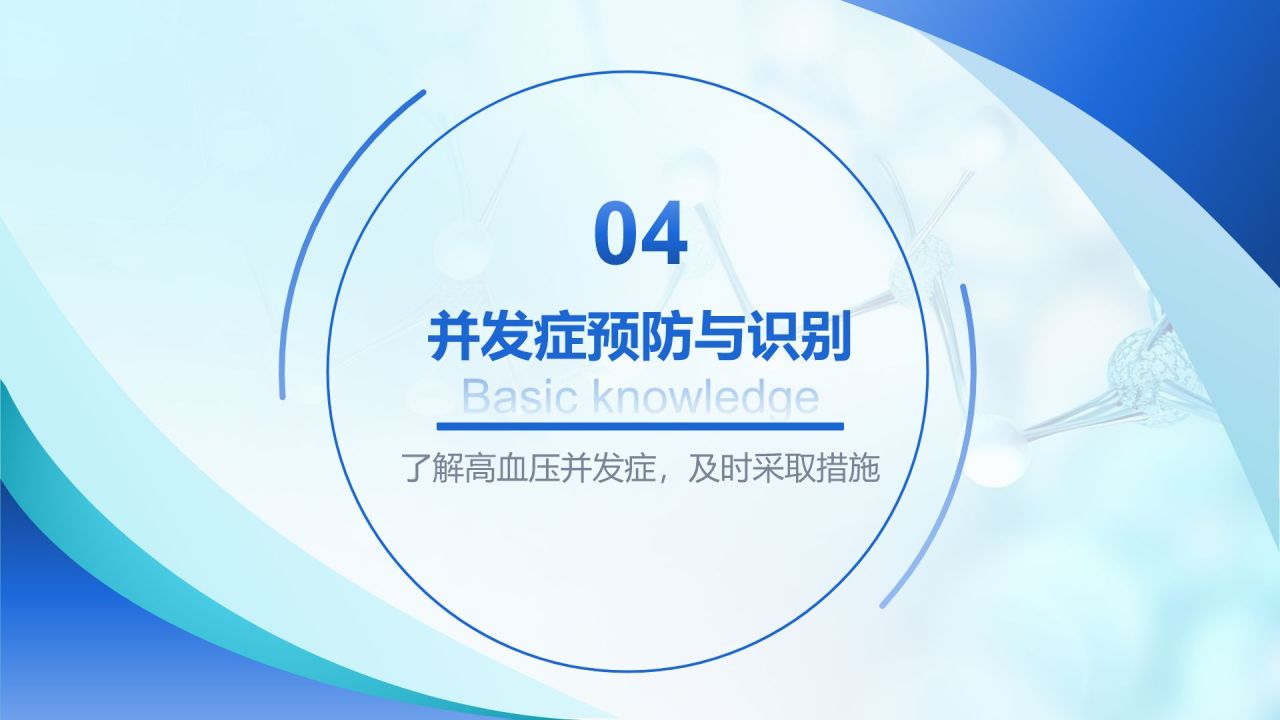 04

并发症预防与识别

Basic knowledge

了解高血压并发症，及时采取措施